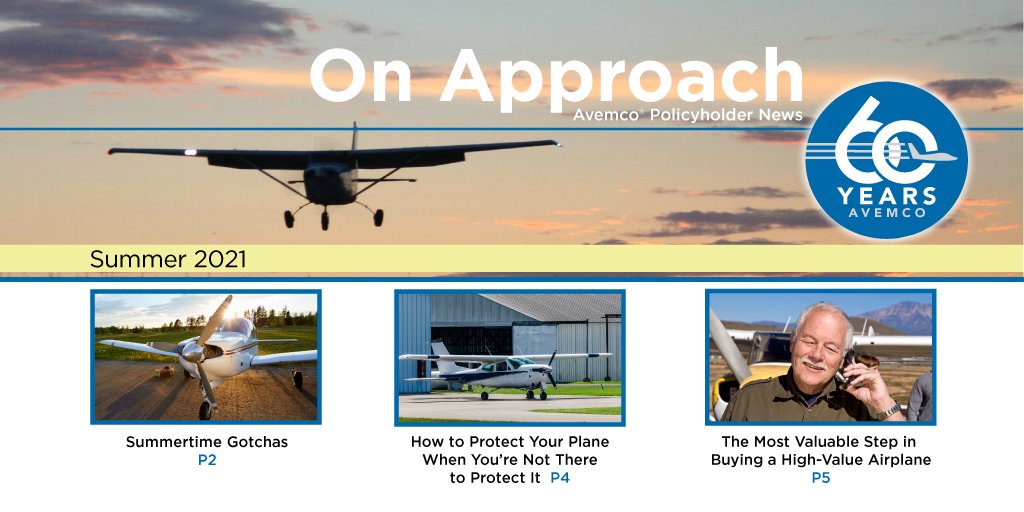 On Approach
Avemco® Policyholder News

60 YEARS AVEMCO

Summer 2021

Summertime Gotchas
P2

How to Protect Your Plane When You're Not There to Protect It P4

The Most Valuable Step in Buying a High-Value Airplane
P5